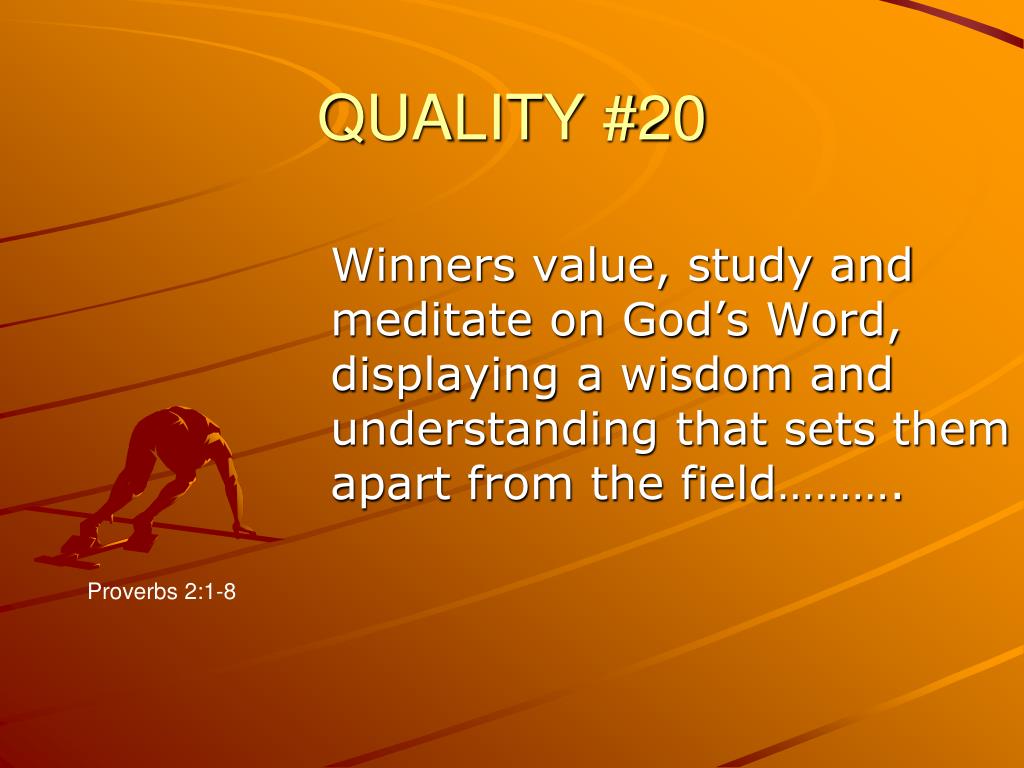 QUALITY #20

Winners value, study and meditate on God’s Word, displaying a wisdom and understanding that sets them apart from the field……….

Proverbs 2:1-8